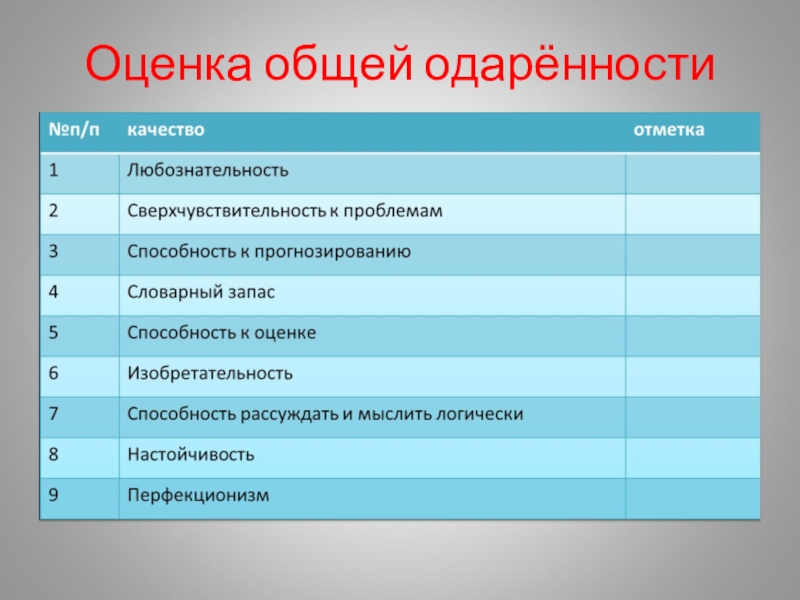 Оценка общей одарённости

| №п/п | качество | отметка |
|---|---|---|
| 1 | Любознательность | |
| 2 | Сверхчувствительность к проблемам | |
| 3 | Способность к прогнозированию | |
| 4 | Словарный запас | |
| 5 | Способность к оценке | |
| 6 | Изобретательность | |
| 7 | Способность рассуждать и мыслить логически | |
| 8 | Настойчивость | |
| 9 | Перфекционизм | |